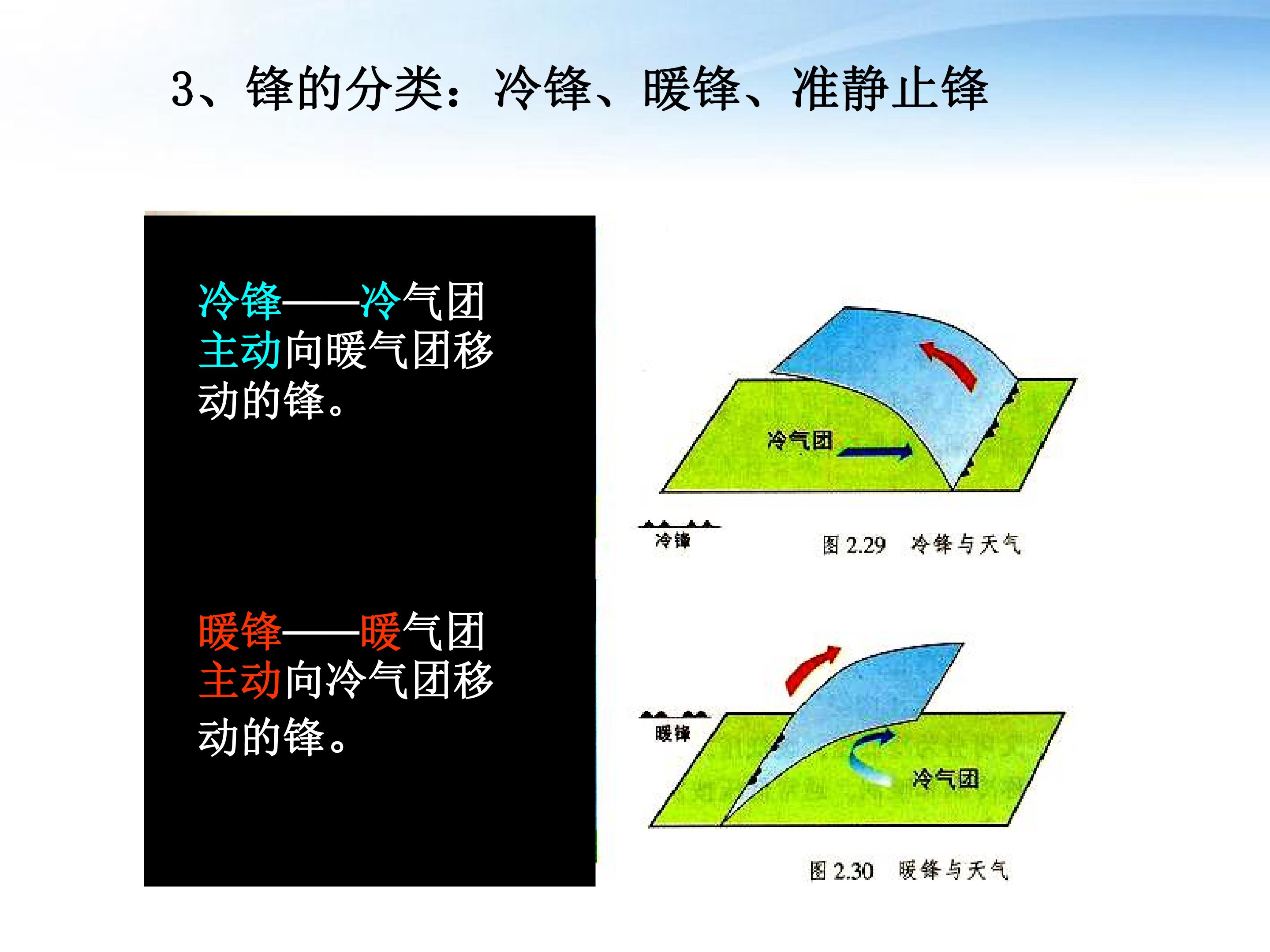 3、锋的分类：冷锋、暖锋、准静止锋

冷锋——冷气团主动向暖气团移动的锋。

暖锋——暖气团主动向冷气团移动的锋。

冷气团

冷锋

图2.29 冷锋与天气

暖锋

冷气团

图2.30 暖锋与天气